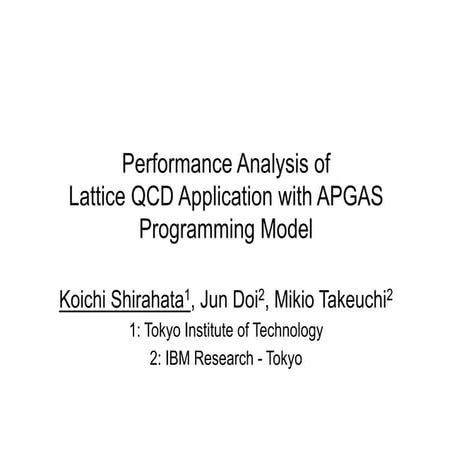 Performance Analysis of Lattice QCD Application with APGAS Programming Model

Koichi Shirahata$^1$, Jun Doi$^2$, Mikio Takeuchi$^2$

1: Tokyo Institute of Technology

2: IBM Research - Tokyo